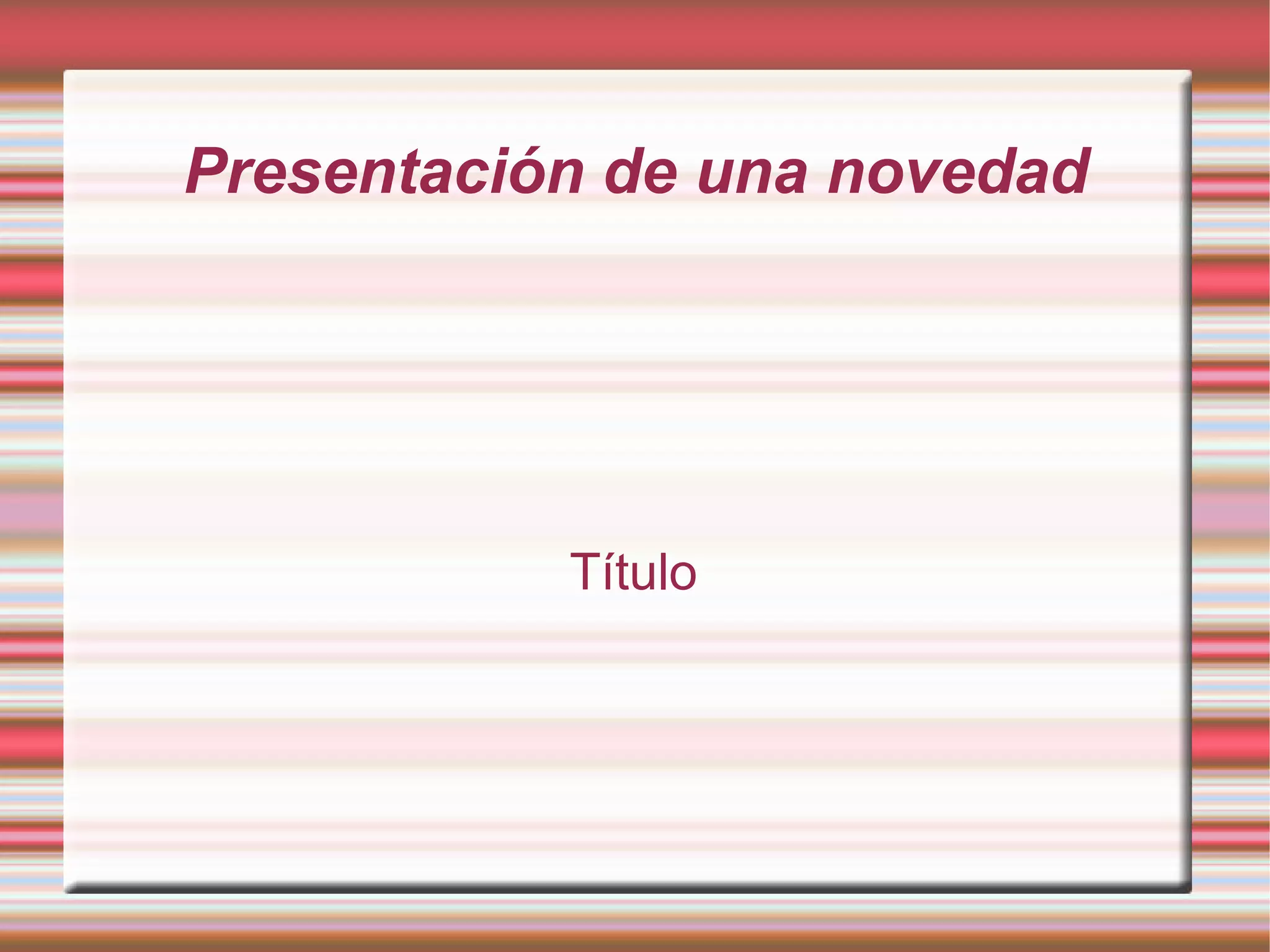 Presentación de una novedad

Título